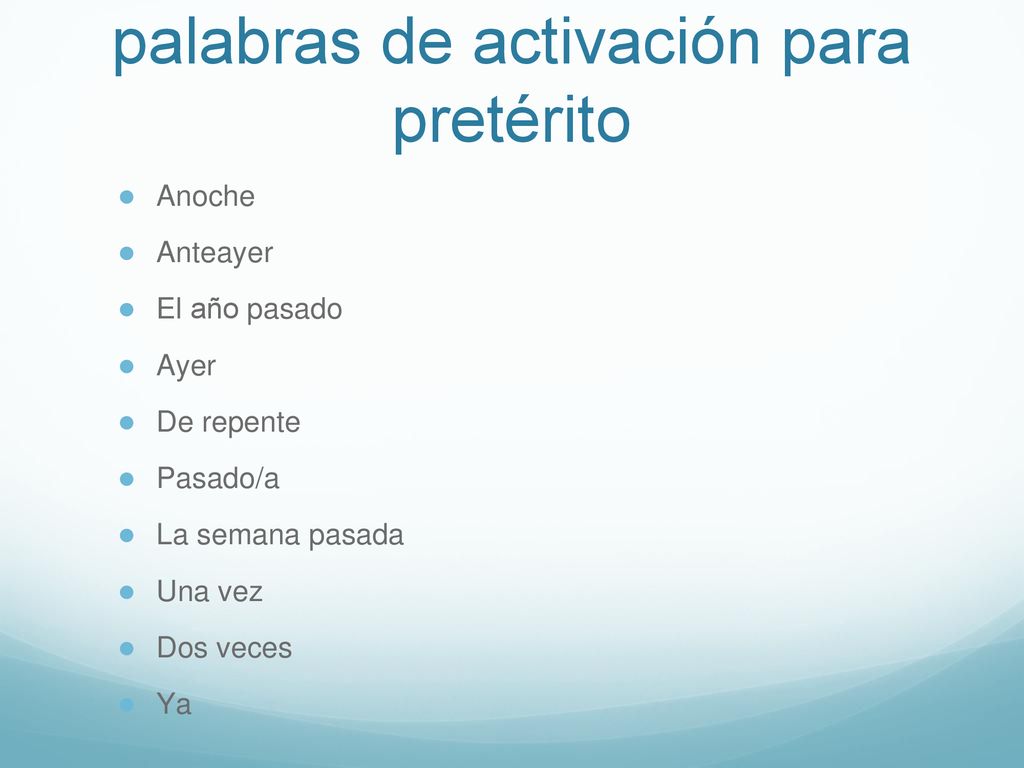 palabras de activación para pretérito

- Anoche
- Anteayer
- El año pasado
- Ayer
- De repente
- Pasado/a
- La semana pasada
- Una vez
- Dos veces
- Ya